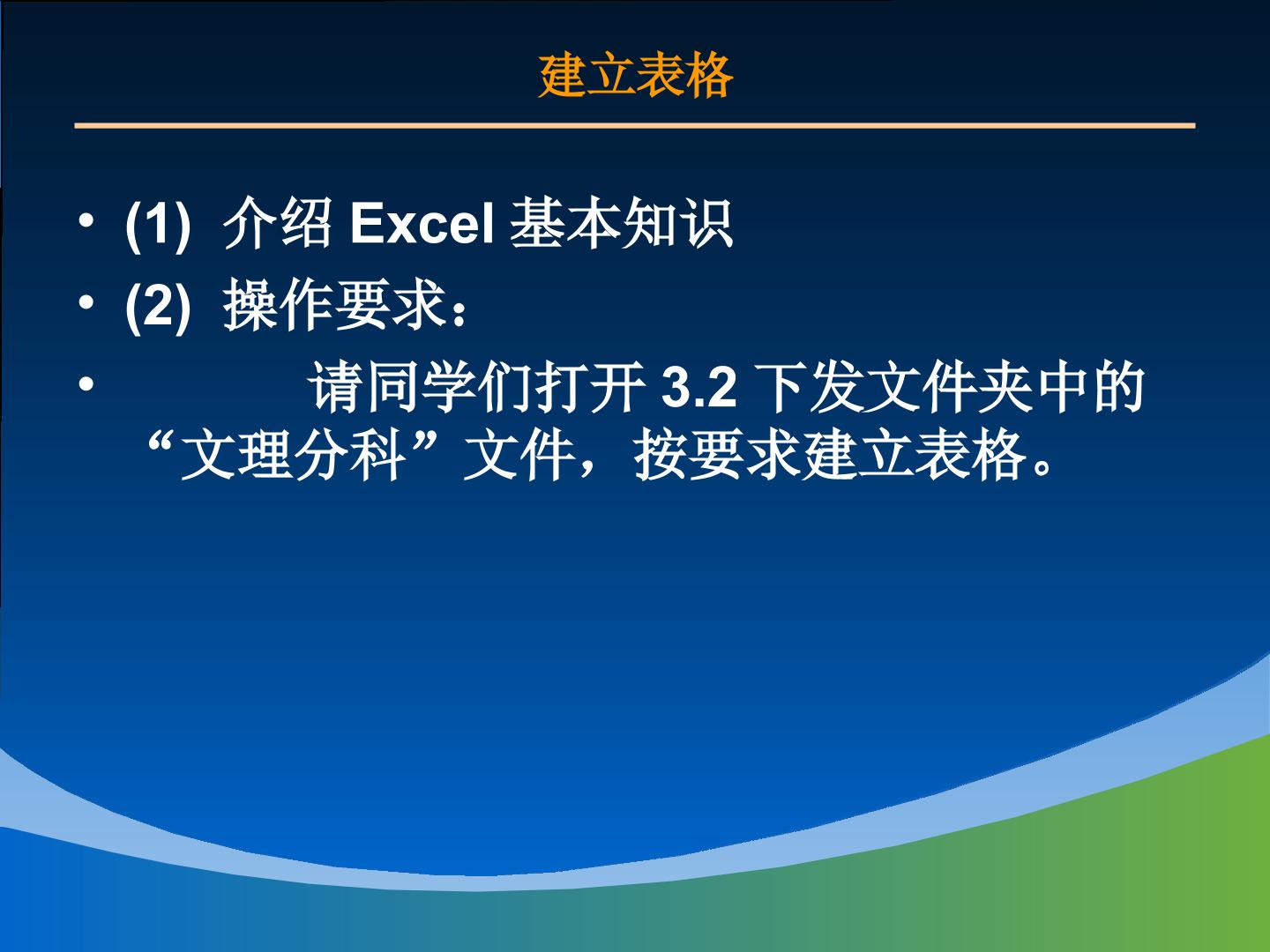 建立表格

• (1)介绍Excel基本知识
• (2)操作要求：
• 请同学们打开3.2下发文件夹中的“文理分科”文件，按要求建立表格。